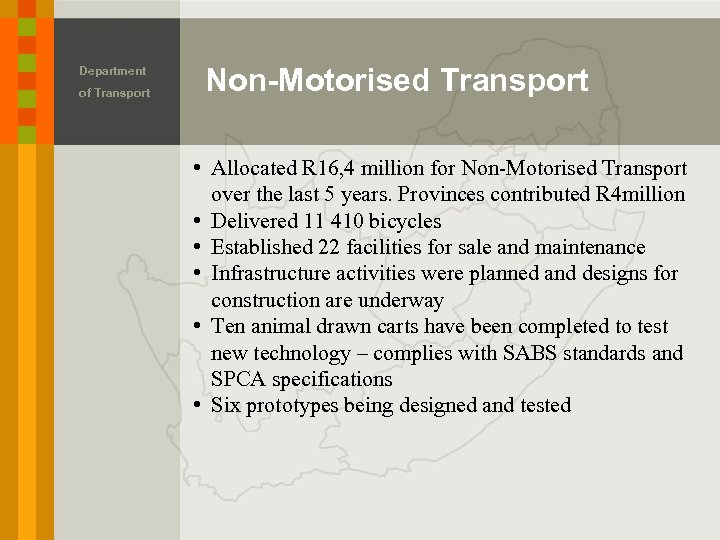 Department of Transport

Non-Motorised Transport

• Allocated R16,4 million for Non-Motorised Transport over the last 5 years. Provinces contributed R4million
• Delivered 11 410 bicycles
• Established 22 facilities for sale and maintenance
• Infrastructure activities were planned and designs for construction are underway
• Ten animal drawn carts have been completed to test new technology – complies with SABS standards and SPCA specifications
• Six prototypes being designed and tested